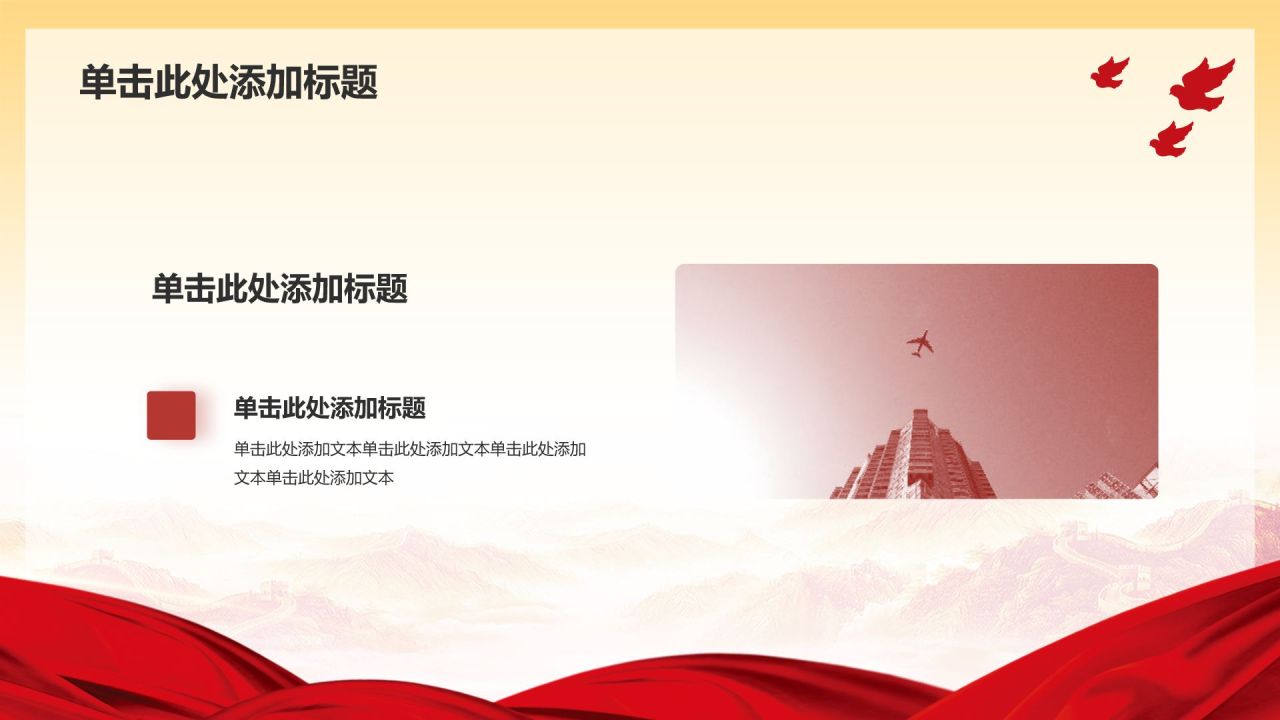 单击此处添加标题

单击此处添加标题

单击此处添加标题

单击此处添加文本单击此处添加文本单击此处添加文本单击此处添加文本